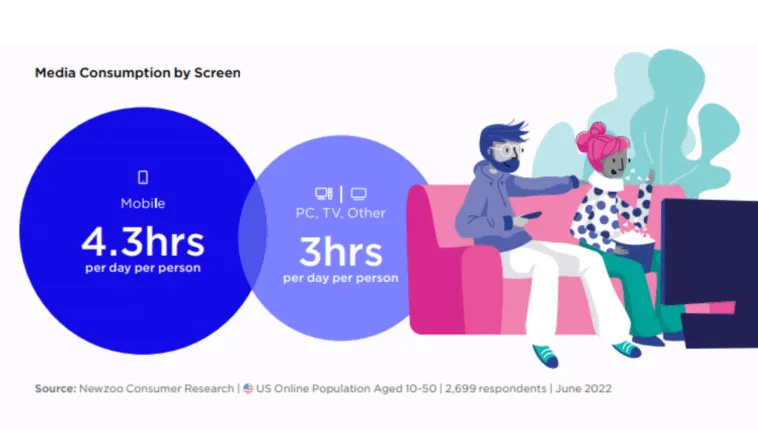 Media Consumption by Screen

Mobile
4.3hrs
per day per person

PC, TV, Other
3hrs
per day per person

Source: Newzoo Consumer Research | US Online Population Aged 10-50 | 2,699 respondents | June 2022